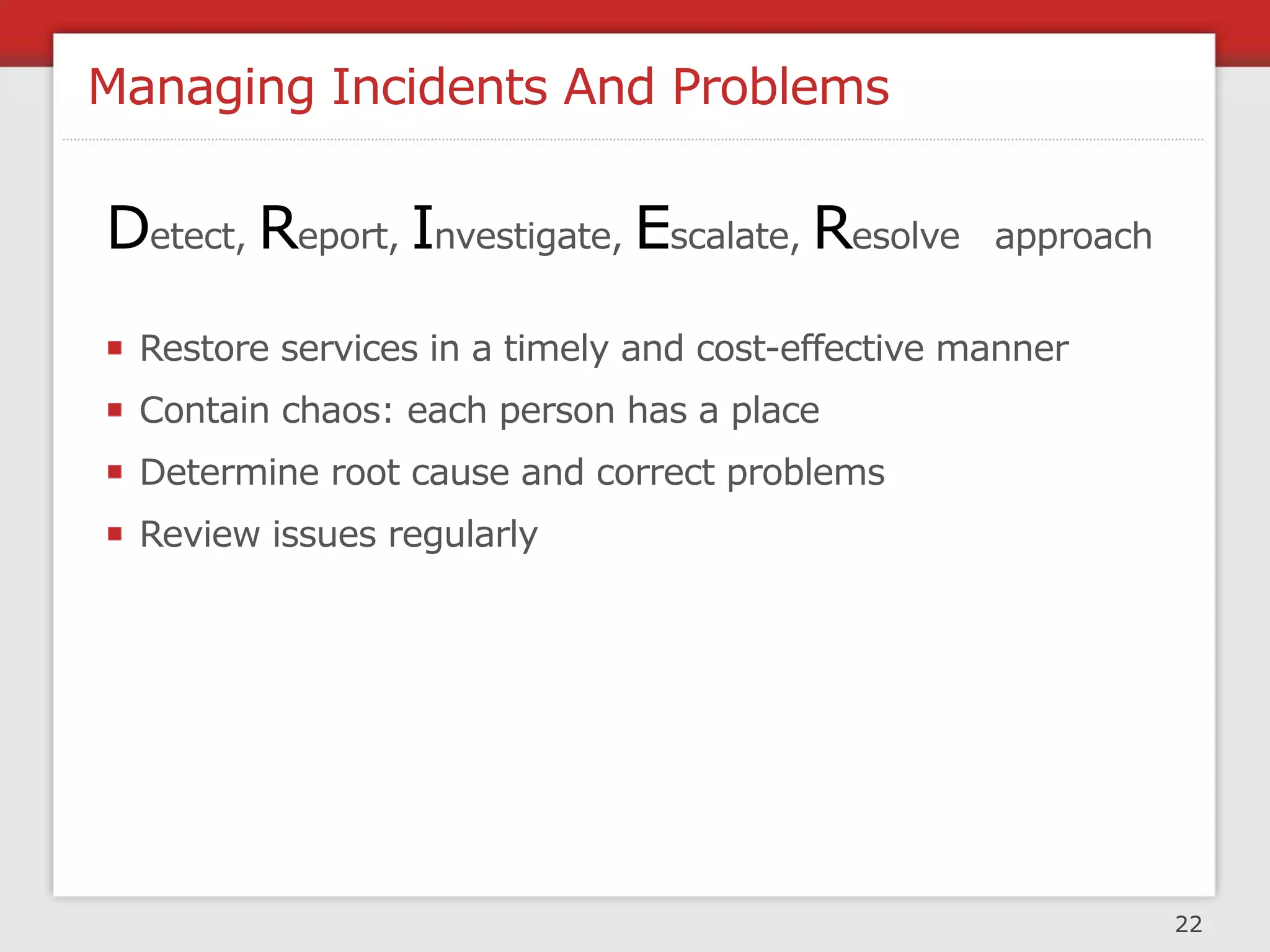 Managing Incidents And Problems

Detect, Report, Investigate, Escalate, Resolve approach

- Restore services in a timely and cost-effective manner
- Contain chaos: each person has a place
- Determine root cause and correct problems
- Review issues regularly

22